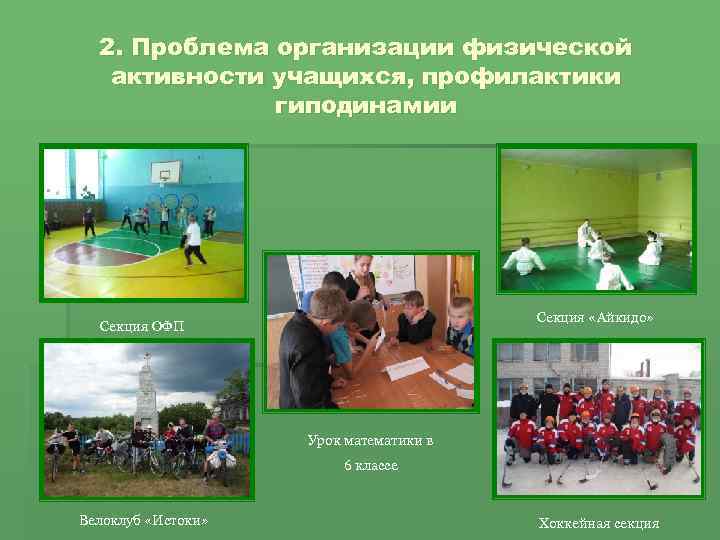 2. Проблема организации физической активности учащихся, профилактики гиподинамии

Секция ОФП

Секция «Айкидо»

Урок математики в 6 классе

Велоклуб «Истоки»

Хоккейная секция